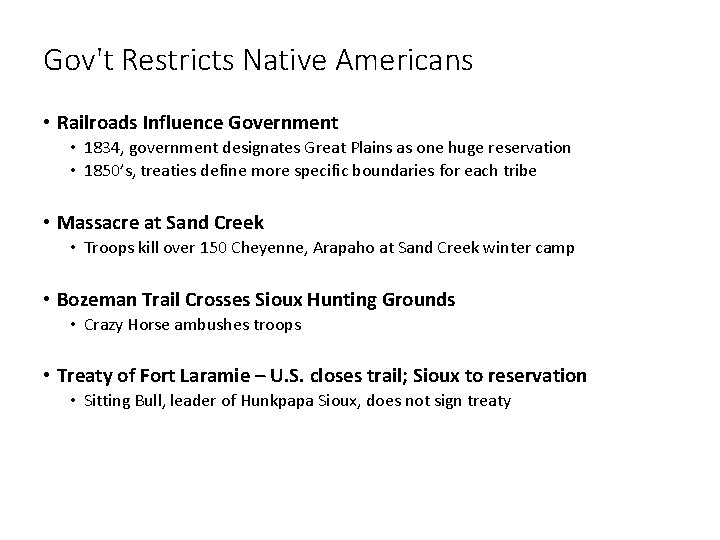 Gov't Restricts Native Americans

• Railroads Influence Government
  • 1834, government designates Great Plains as one huge reservation
  • 1850's, treaties define more specific boundaries for each tribe

• Massacre at Sand Creek
  • Troops kill over 150 Cheyenne, Arapaho at Sand Creek winter camp

• Bozeman Trail Crosses Sioux Hunting Grounds
  • Crazy Horse ambushes troops

• Treaty of Fort Laramie – U.S. closes trail; Sioux to reservation
  • Sitting Bull, leader of Hunkpapa Sioux, does not sign treaty